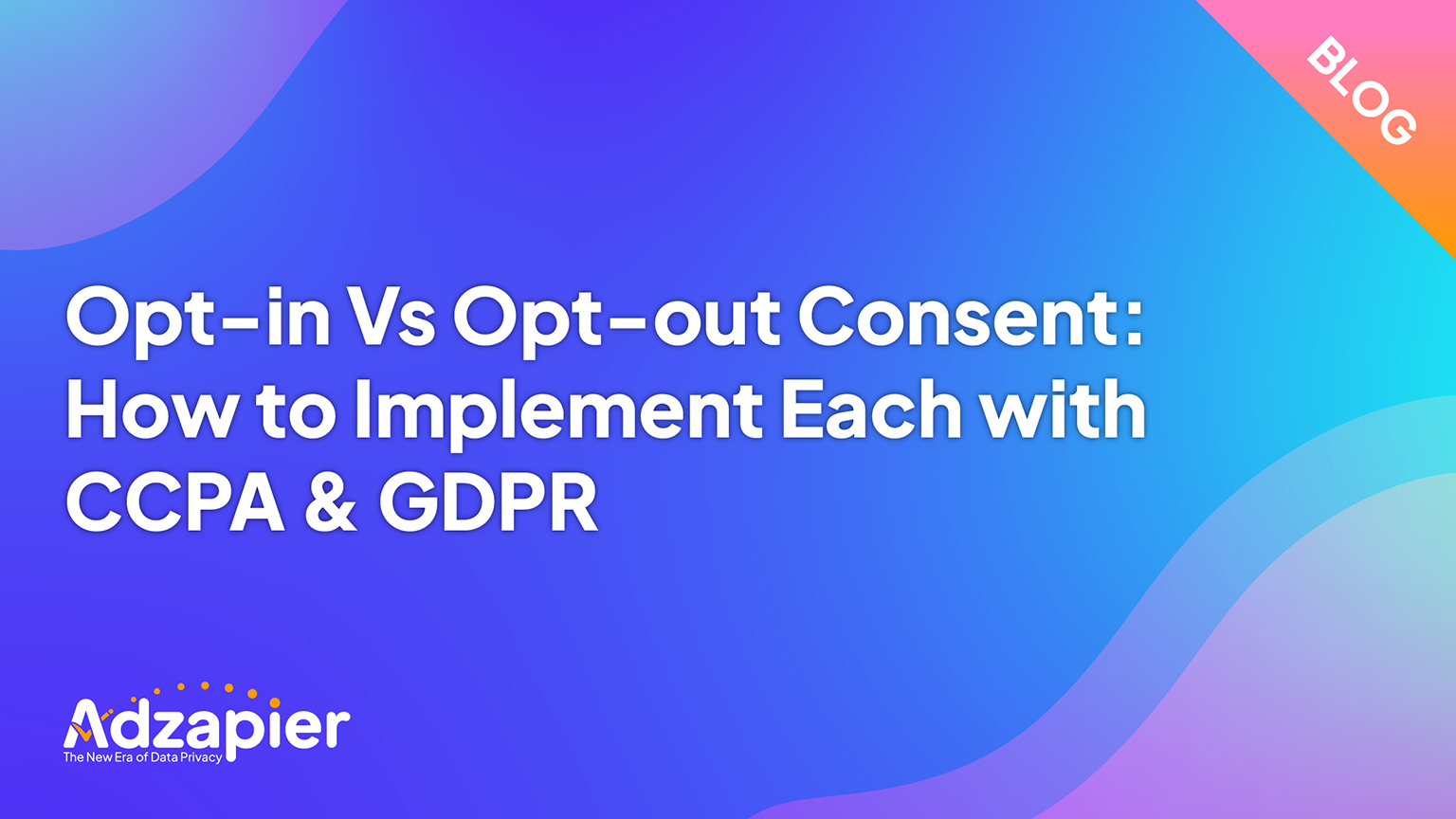 BLOG

Opt-in Vs Opt-out Consent: How to Implement Each with CCPA & GDPR

Adzapier
The New Era of Data Privacy